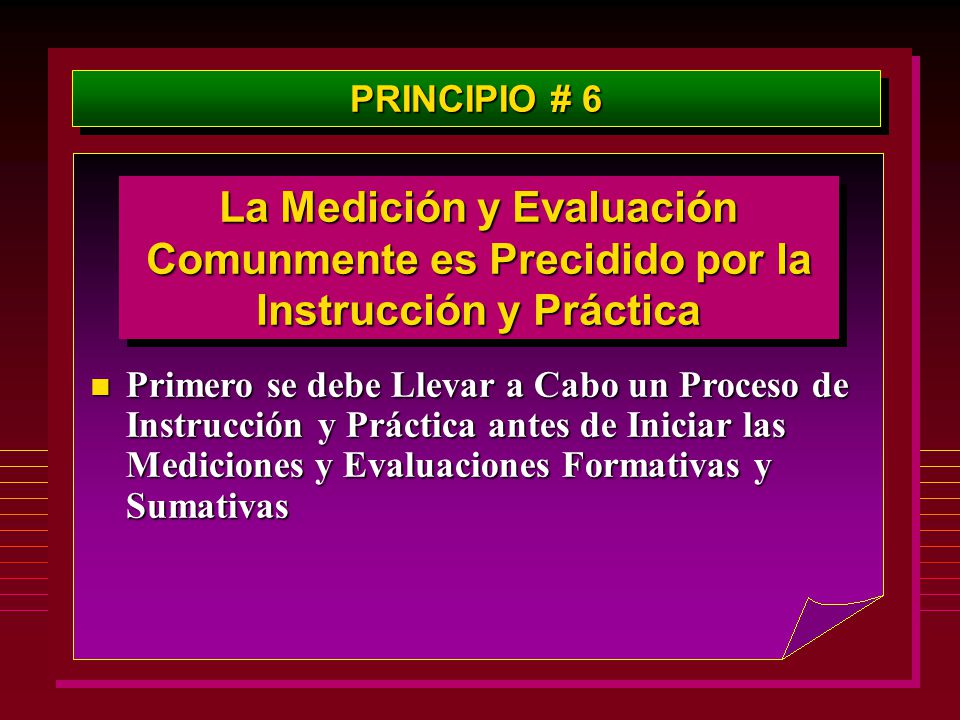 PRINCIPIO # 6

La Medición y Evaluación Comunmente es Precidido por la Instrucción y Práctica

Primero se debe Llevar a Cabo un Proceso de Instrucción y Práctica antes de Iniciar las Mediciones y Evaluaciones Formativas y Sumativas